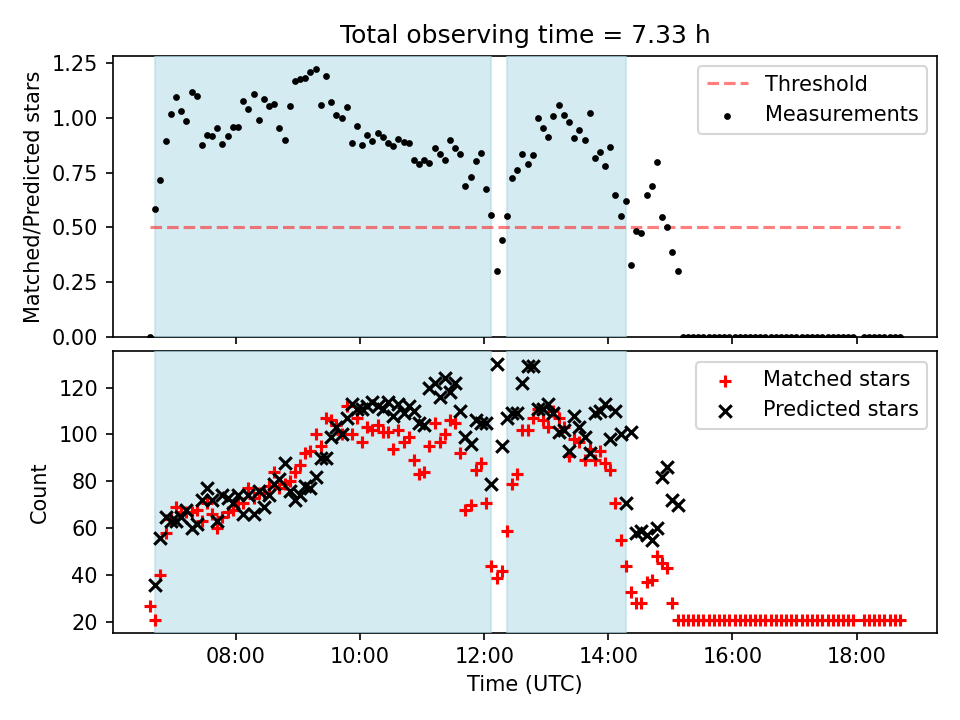 Total observing time = 7.33 h

Matched/Predicted stars

1.25
1.00
0.75
0.50
0.25
0.00

Threshold
Measurements

Count

120
100
80
60
40
20

Matched stars
Predicted stars

08:00
10:00
12:00
14:00
16:00
18:00

Time (UTC)